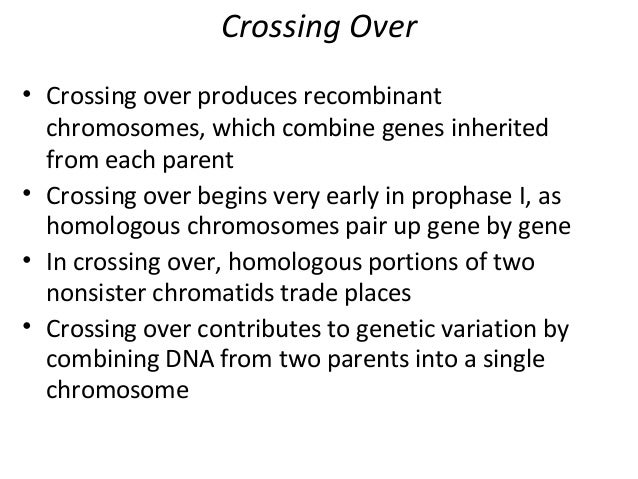 Crossing Over

• Crossing over produces recombinant chromosomes, which combine genes inherited from each parent
• Crossing over begins very early in prophase I, as homologous chromosomes pair up gene by gene
• In crossing over, homologous portions of two nonsister chromatids trade places
• Crossing over contributes to genetic variation by combining DNA from two parents into a single chromosome